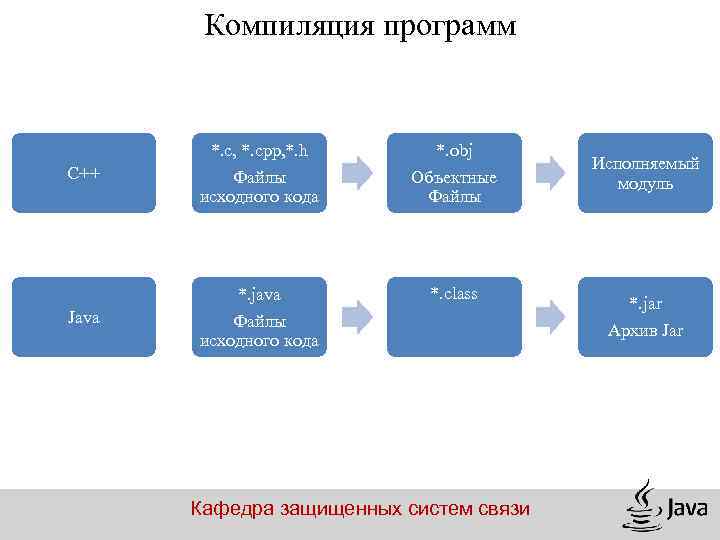 Компиляция программ

C++

*.c, *.cpp,*.h
Файлы исходного кода

*.obj
Объектные Файлы

Исполняемый модуль

Java

*.java
Файлы исходного кода

*.class

*.jar
Архив Jar

Кафедра защищенных систем связи

Java